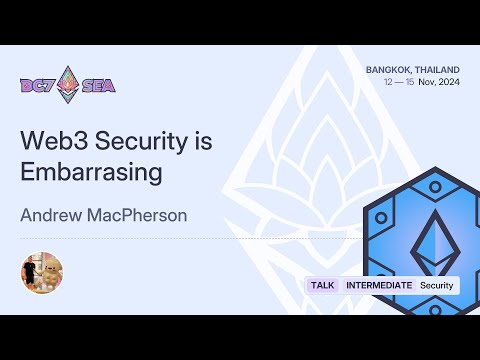 DC7 SEA

BANGKOK, THAILAND
12 — 15 Nov, 2024

Web3 Security is Embarrasing

Andrew MacPherson

TALK INTERMEDIATE Security